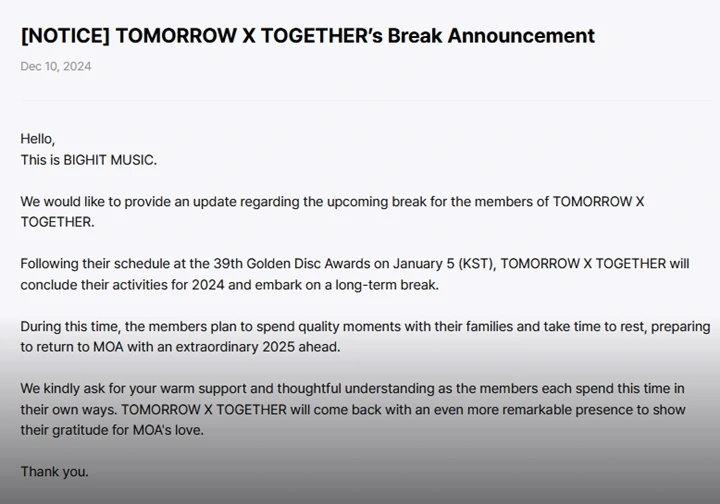 [NOTICE] TOMORROW X TOGETHER's Break Announcement

Dec 10, 2024

Hello,
This is BIGHIT MUSIC.

We would like to provide an update regarding the upcoming break for the members of TOMORROW X TOGETHER.

Following their schedule at the 39th Golden Disc Awards on January 5 (KST), TOMORROW X TOGETHER will conclude their activities for 2024 and embark on a long-term break.

During this time, the members plan to spend quality moments with their families and take time to rest, preparing to return to MOA with an extraordinary 2025 ahead.

We kindly ask for your warm support and thoughtful understanding as the members each spend this time in their own ways. TOMORROW X TOGETHER will come back with an even more remarkable presence to show their gratitude for MOA's love.

Thank you.